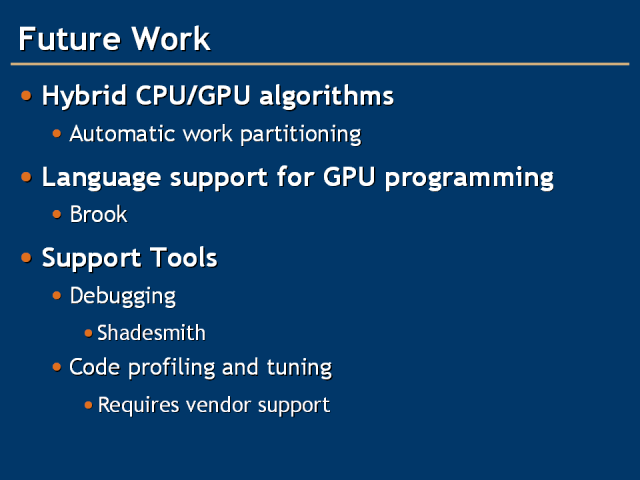 Future Work

• Hybrid CPU/GPU algorithms
  • Automatic work partitioning
• Language support for GPU programming
  • Brook
• Support Tools
  • Debugging
    • Shadesmith
  • Code profiling and tuning
    • Requires vendor support